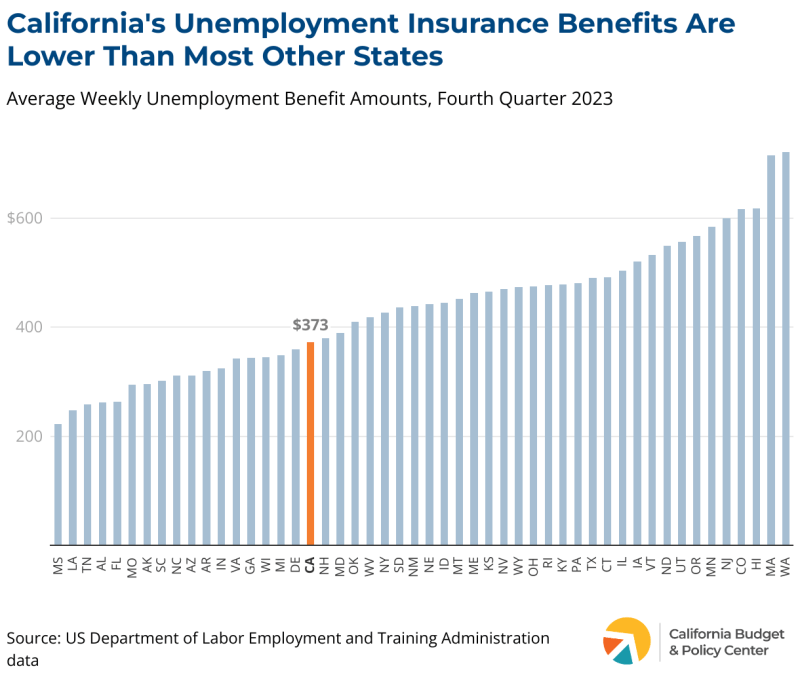 California's Unemployment Insurance Benefits Are Lower Than Most Other States

Average Weekly Unemployment Benefit Amounts, Fourth Quarter 2023

$600
400
200

$373

MS LA TN AL FL MO AK SC NC AZ AR IN VA GA WI MI DE CA NH MD OK WV NY SD NM NE ID MT ME KS NV WY OH RI KY PA TX CT IL IA VT ND UT OR MN NJ CO HI MA WA

Source: US Department of Labor Employment and Training Administration data

California Budget & Policy Center